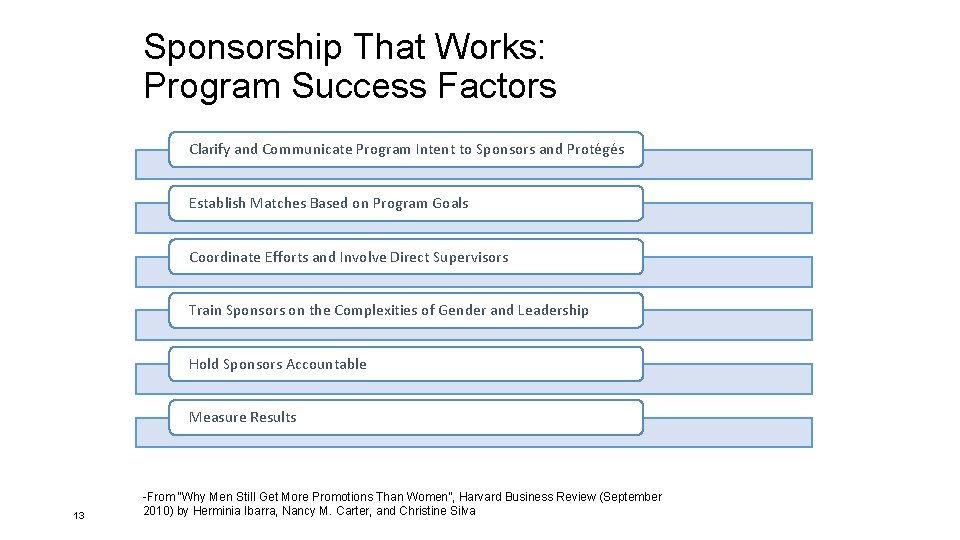 Sponsorship That Works: Program Success Factors

Clarify and Communicate Program Intent to Sponsors and Protégés

Establish Matches Based on Program Goals

Coordinate Efforts and Involve Direct Supervisors

Train Sponsors on the Complexities of Gender and Leadership

Hold Sponsors Accountable

Measure Results

-From "Why Men Still Get More Promotions Than Women", Harvard Business Review (September 2010) by Herminia Ibarra, Nancy M. Carter, and Christine Silva

13